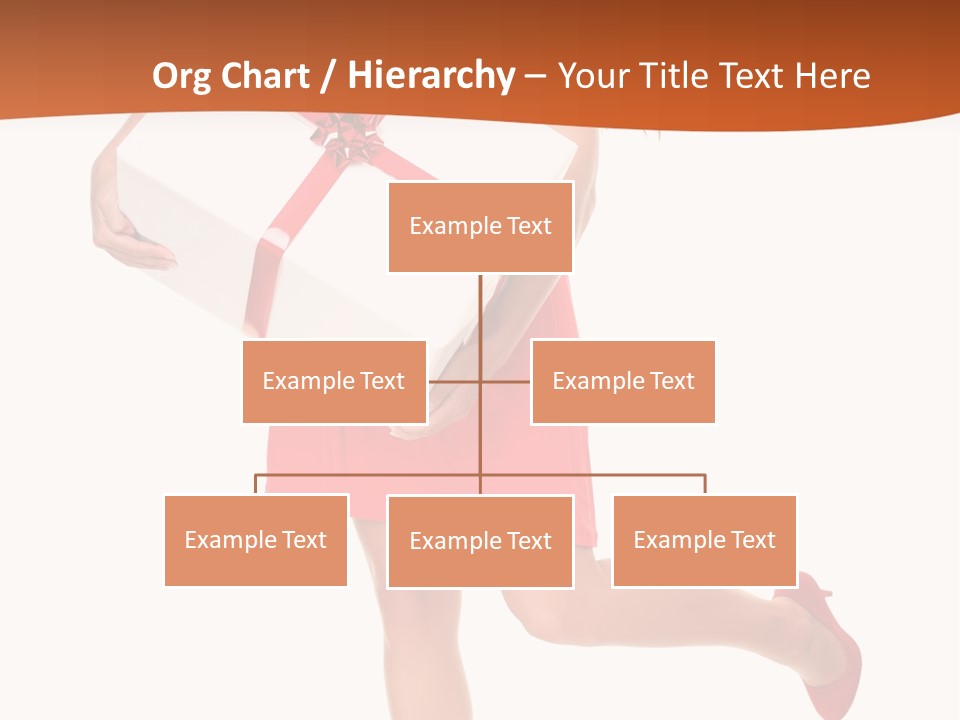 Org Chart / Hierarchy – Your Title Text Here

Example Text

Example Text

Example Text

Example Text

Example Text

Example Text